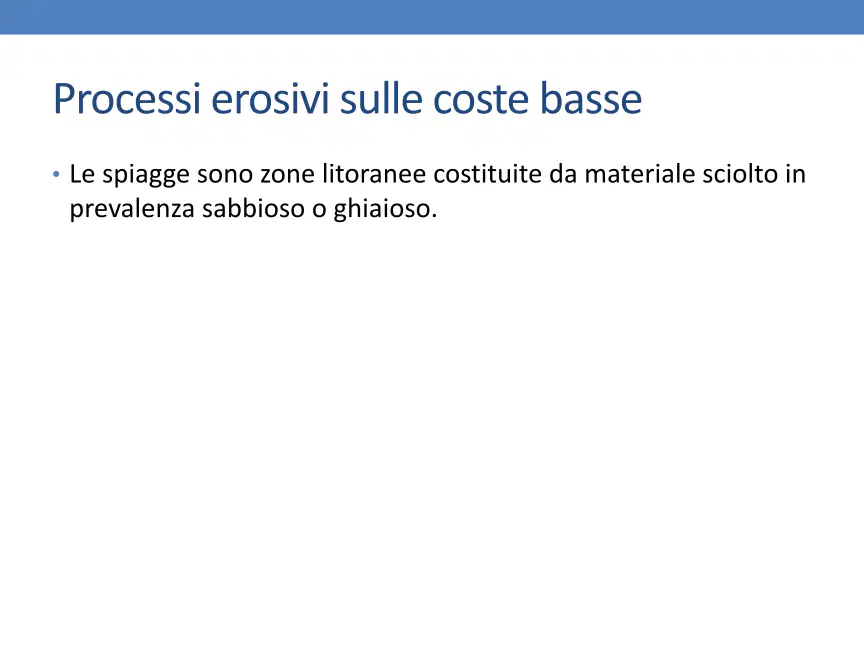 Processi erosivi sulle coste basse

• Le spiagge sono zone litoranee costituite da materiale sciolto in prevalenza sabbioso o ghiaioso.